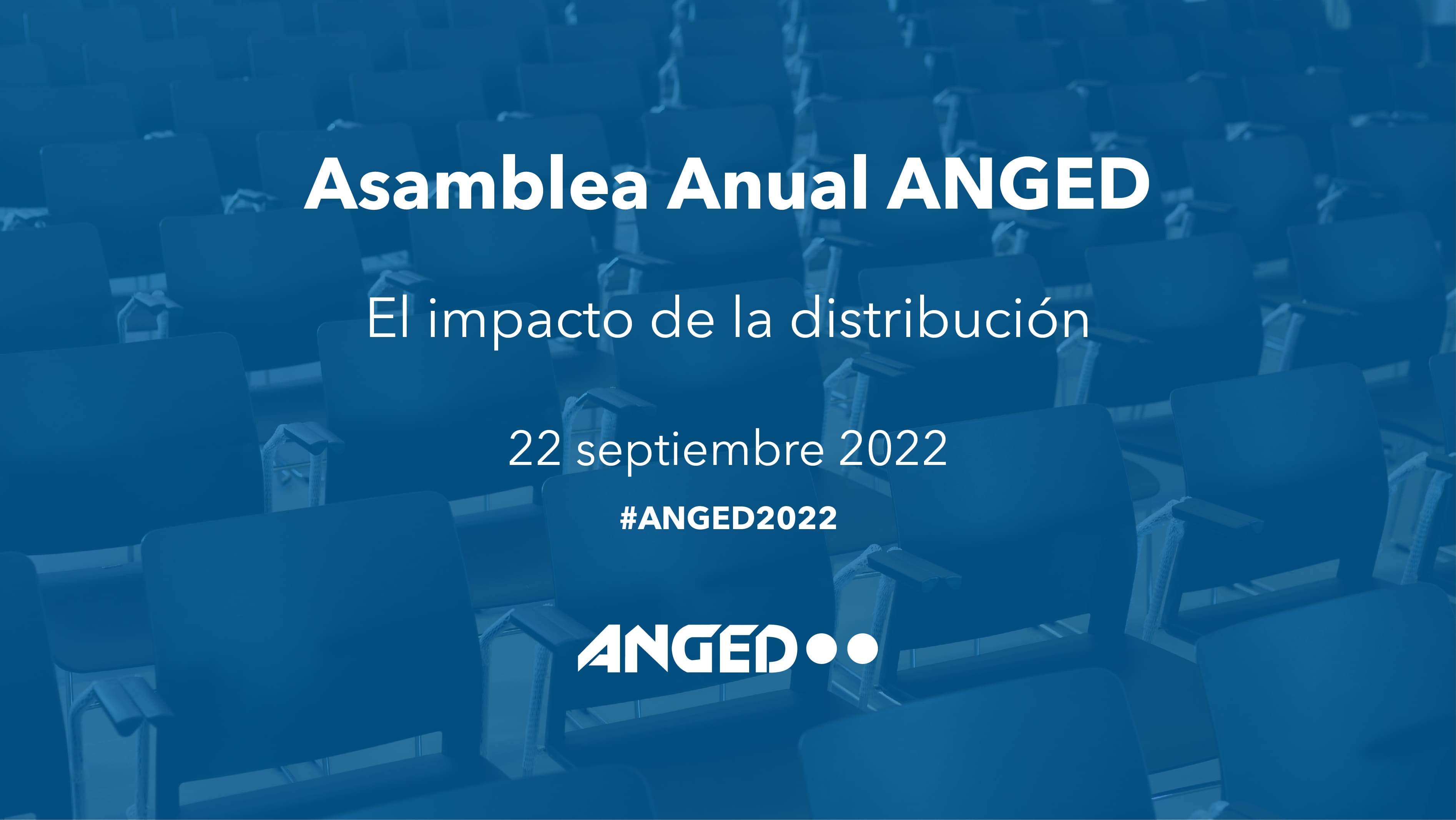 Asamblea Anual ANGED

El impacto de la distribución

22 septiembre 2022

#ANGED2022

ANGED